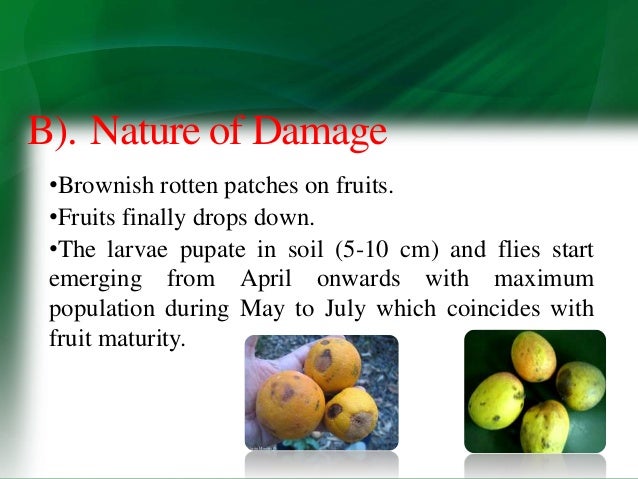 B). Nature of Damage

•Brownish rotten patches on fruits.

•Fruits finally drops down.

•The larvae pupate in soil (5-10 cm) and flies start emerging from April onwards with maximum population during May to July which coincides with fruit maturity.